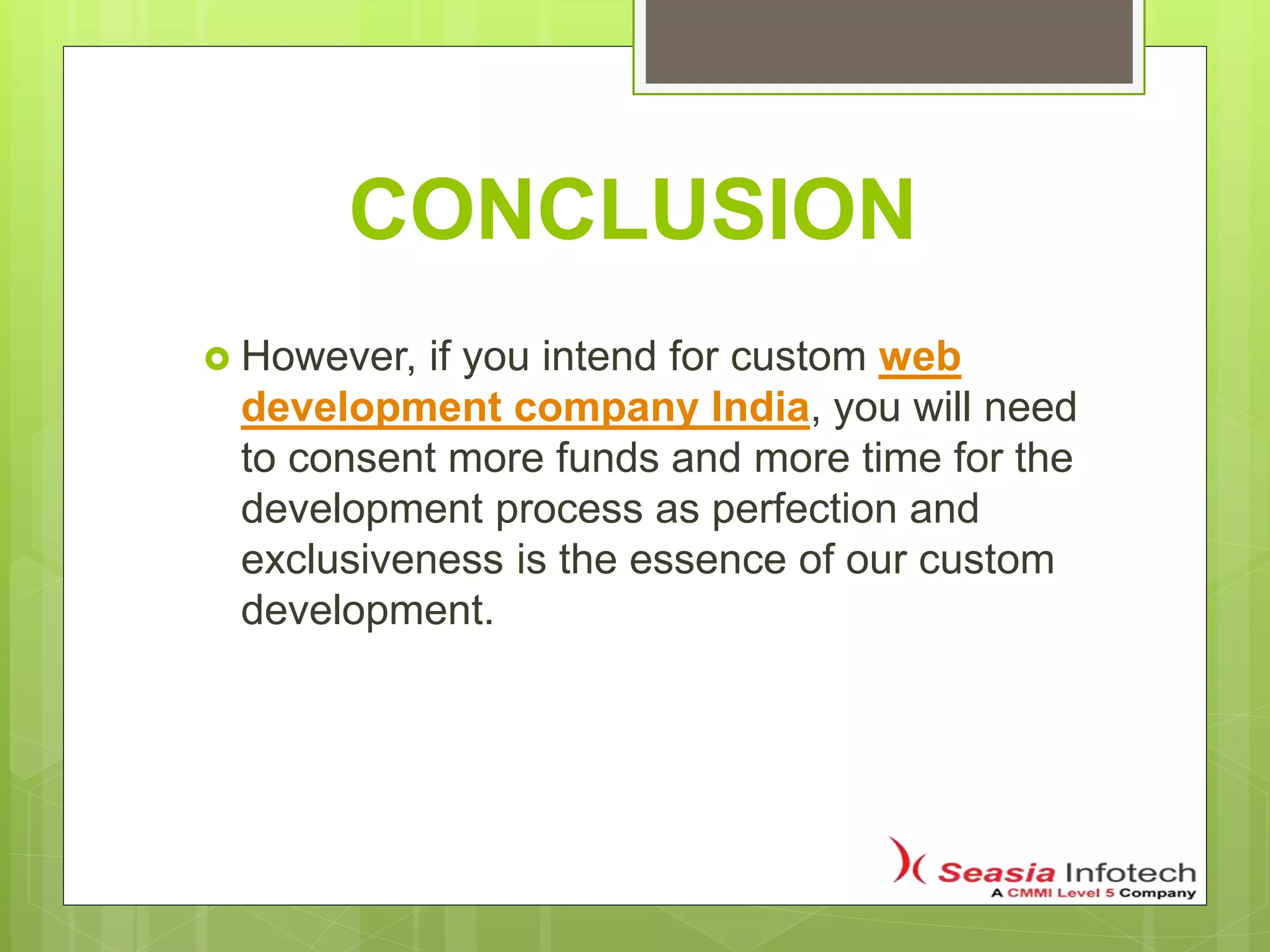 CONCLUSION

However, if you intend for custom web development company India, you will need to consent more funds and more time for the development process as perfection and exclusiveness is the essence of our custom development.

Seasia Infotech
A CMMI Level 5 Company